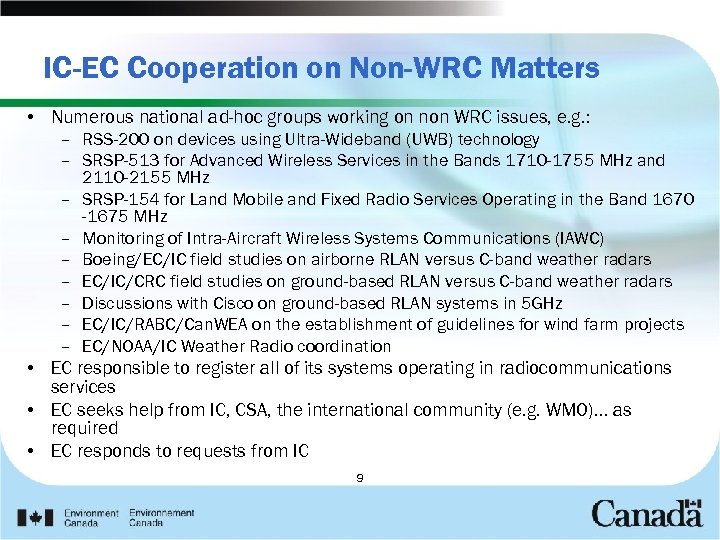 IC-EC Cooperation on Non-WRC Matters

• Numerous national ad-hoc groups working on non WRC issues, e.g.:
– RSS-200 on devices using Ultra-Wideband (UWB) technology
– SRSP-513 for Advanced Wireless Services in the Bands 1710-1755 MHz and 2110-2155 MHz
– SRSP-154 for Land Mobile and Fixed Radio Services Operating in the Band 1670 -1675 MHz
– Monitoring of Intra-Aircraft Wireless Systems Communications (IAWC)
– Boeing/EC/IC field studies on airborne RLAN versus C-band weather radars
– EC/IC/CRC field studies on ground-based RLAN versus C-band weather radars
– Discussions with Cisco on ground-based RLAN systems in 5GHz
– EC/IC/RABC/CanWEA on the establishment of guidelines for wind farm projects
– EC/NOAA/IC Weather Radio coordination
• EC responsible to register all of its systems operating in radiocommunications services
• EC seeks help from IC, CSA, the international community (e.g. WMO)… as required
• EC responds to requests from IC

9

Environment Canada Environnement Canada

Canada